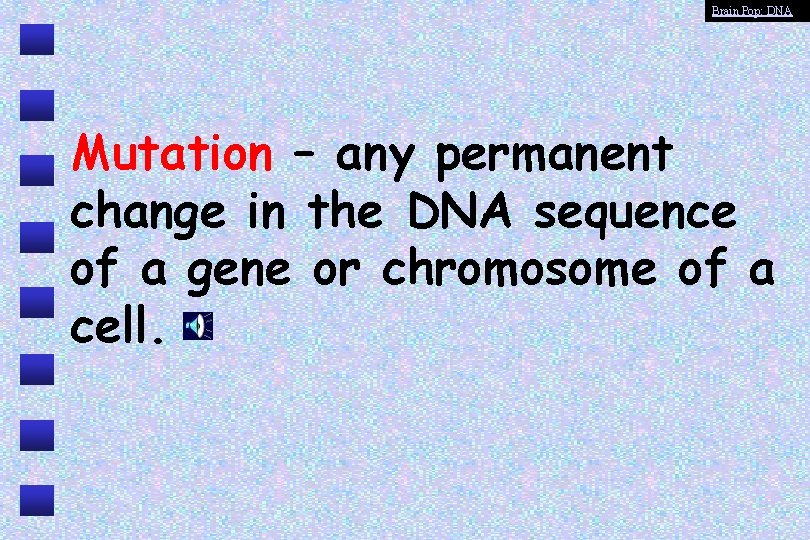 Brain Pop: DNA

Mutation – any permanent change in the DNA sequence of a gene or chromosome of a cell.